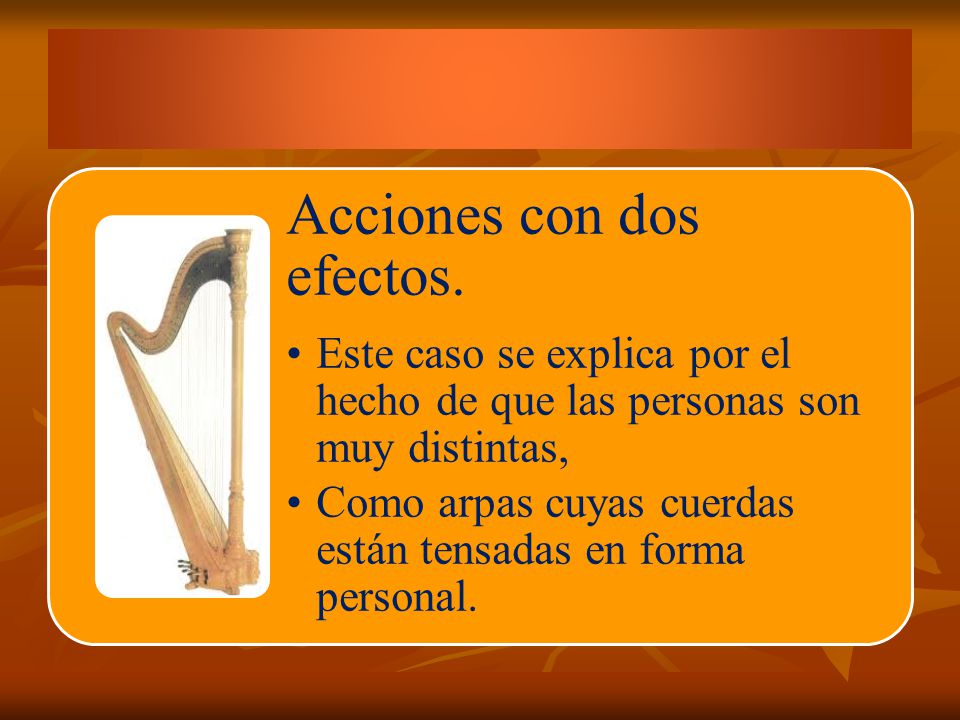 Acciones con dos efectos.

• Este caso se explica por el hecho de que las personas son muy distintas,
• Como arpas cuyas cuerdas están tensadas en forma personal.